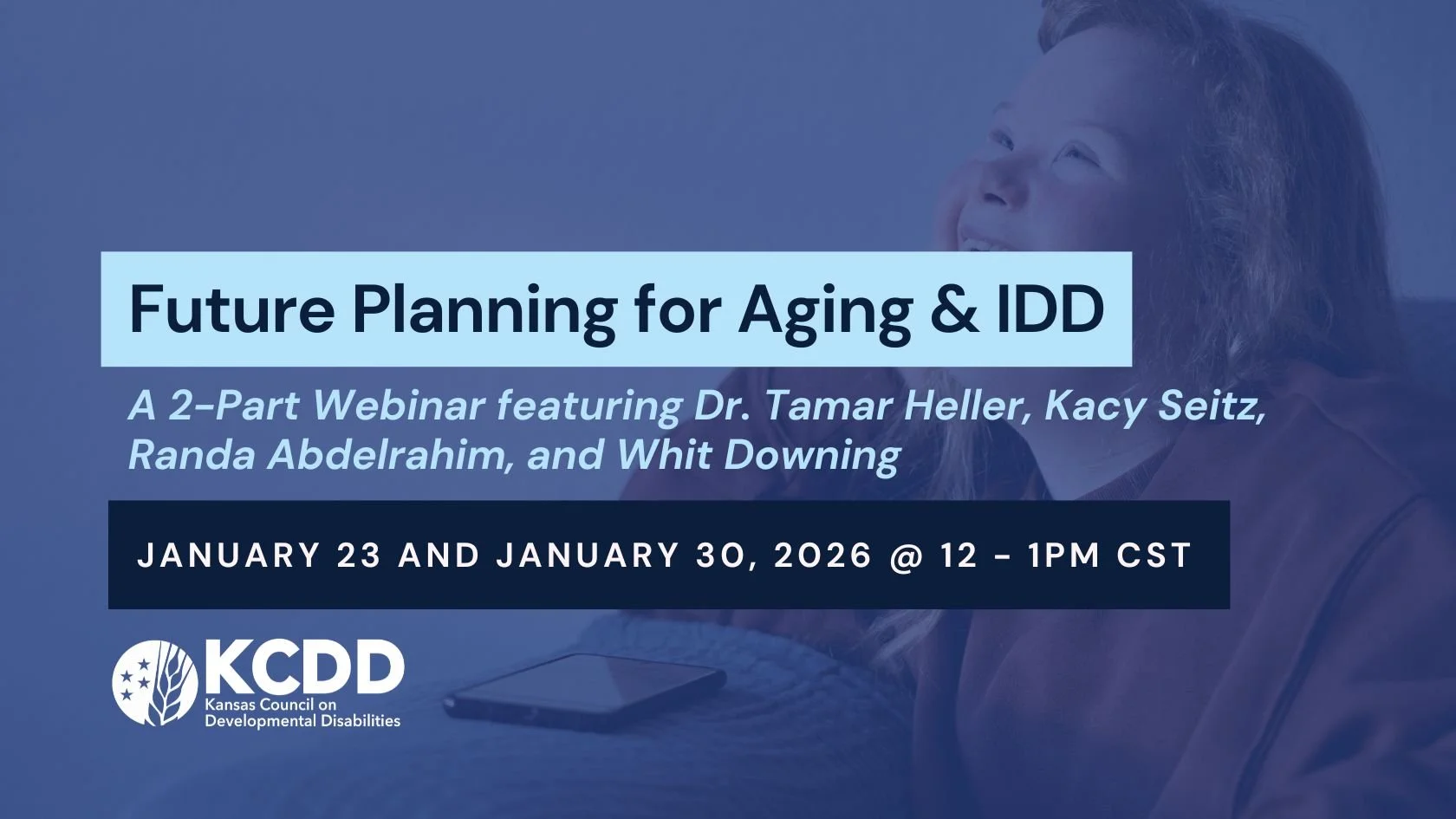 Future Planning for Aging & IDD

A 2-Part Webinar featuring Dr. Tamar Heller, Kacy Seitz, Randa Abdelrahim, and Whit Downing

JANUARY 23 AND JANUARY 30, 2026 @ 12 - 1PM CST

KCDD
Kansas Council on Developmental Disabilities